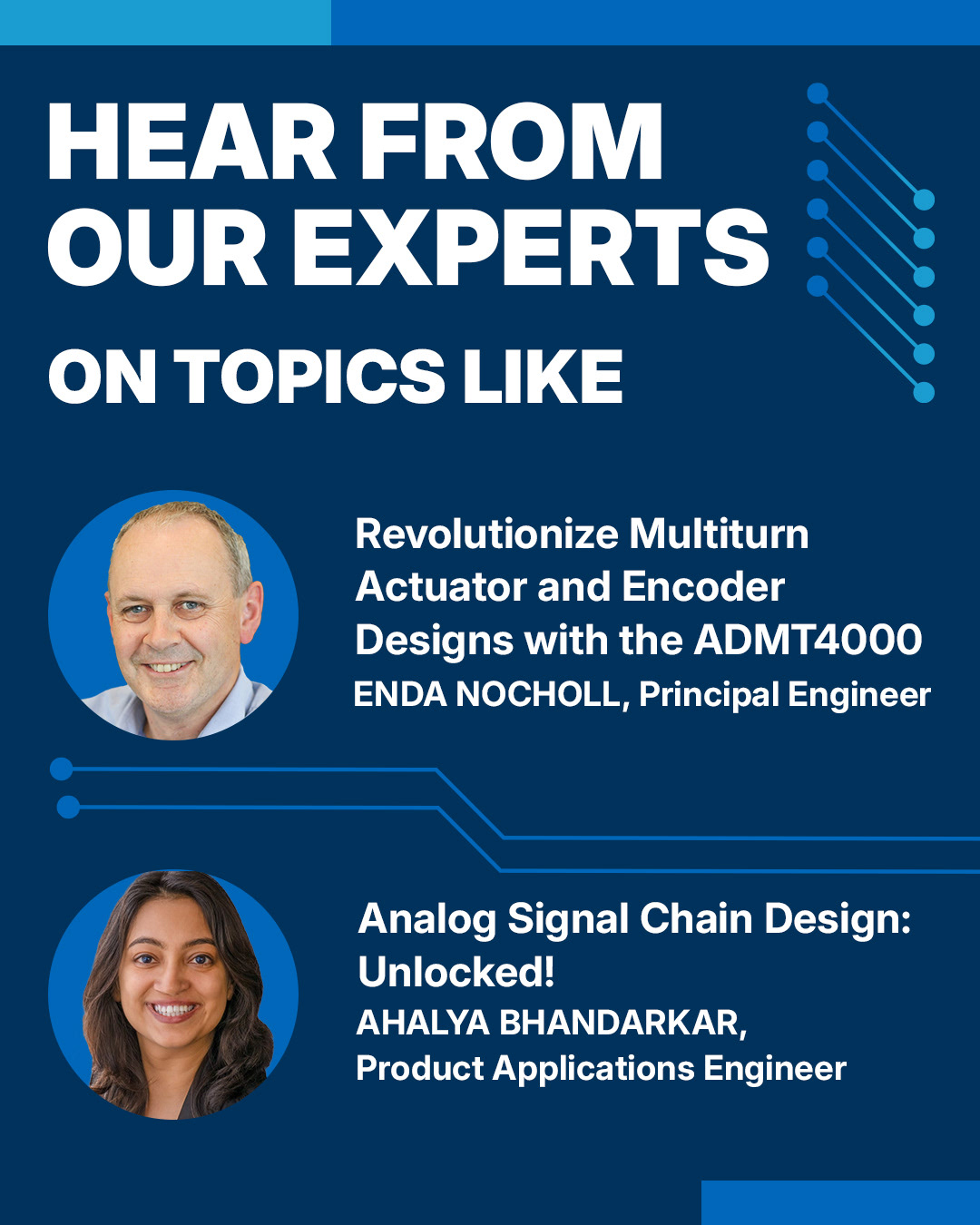 HEAR FROM OUR EXPERTS
ON TOPICS LIKE

Revolutionize Multiturn Actuator and Encoder Designs with the ADMT4000
ENDA NOCHOLL, Principal Engineer

Analog Signal Chain Design: Unlocked!
AHALYA BHANDARKAR, Product Applications Engineer